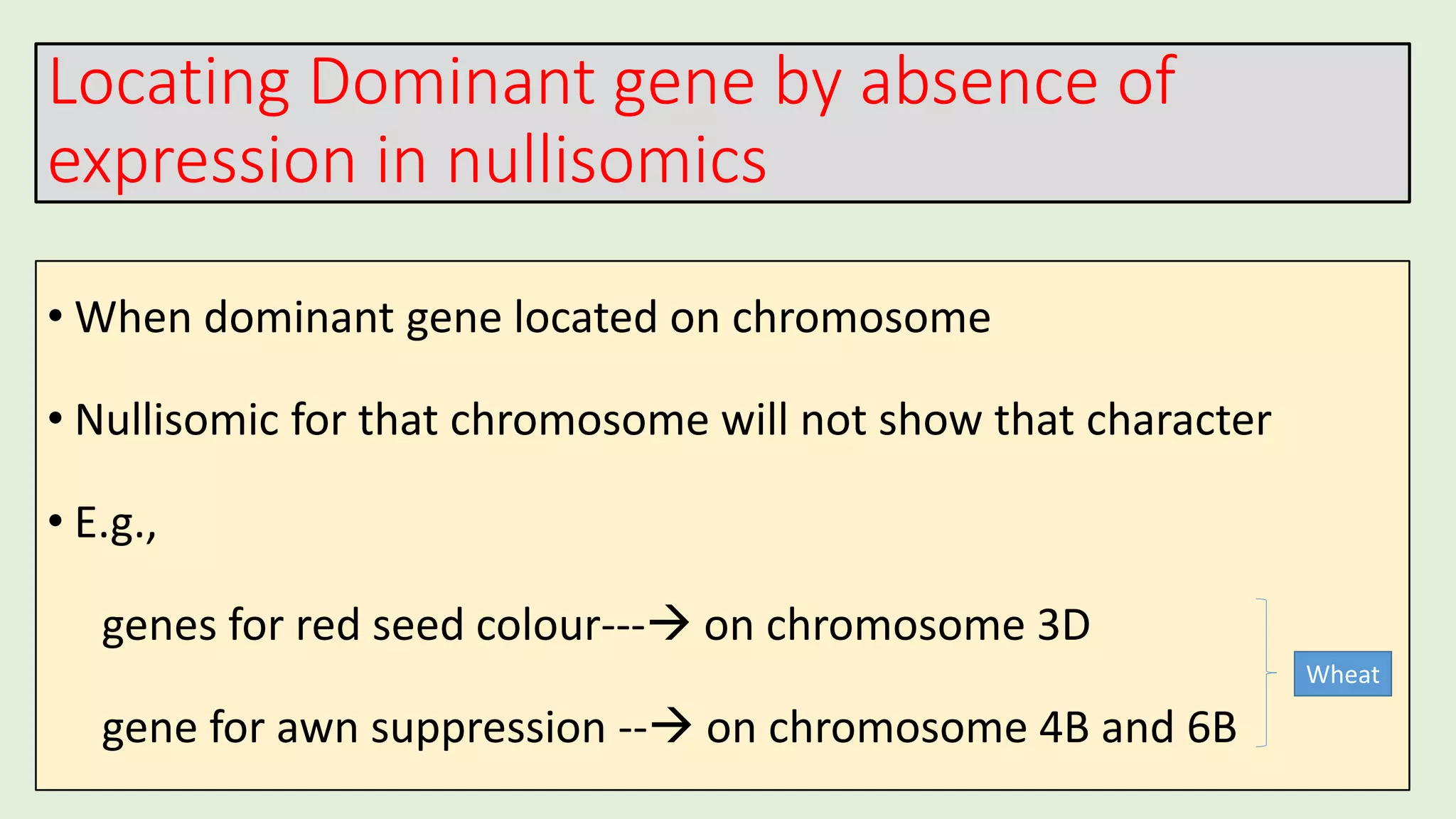 Locating Dominant gene by absence of expression in nullisomics

• When dominant gene located on chromosome

• Nullisomic for that chromosome will not show that character

• E.g.,

genes for red seed colour---→ on chromosome 3D

gene for awn suppression --→ on chromosome 4B and 6B

Wheat